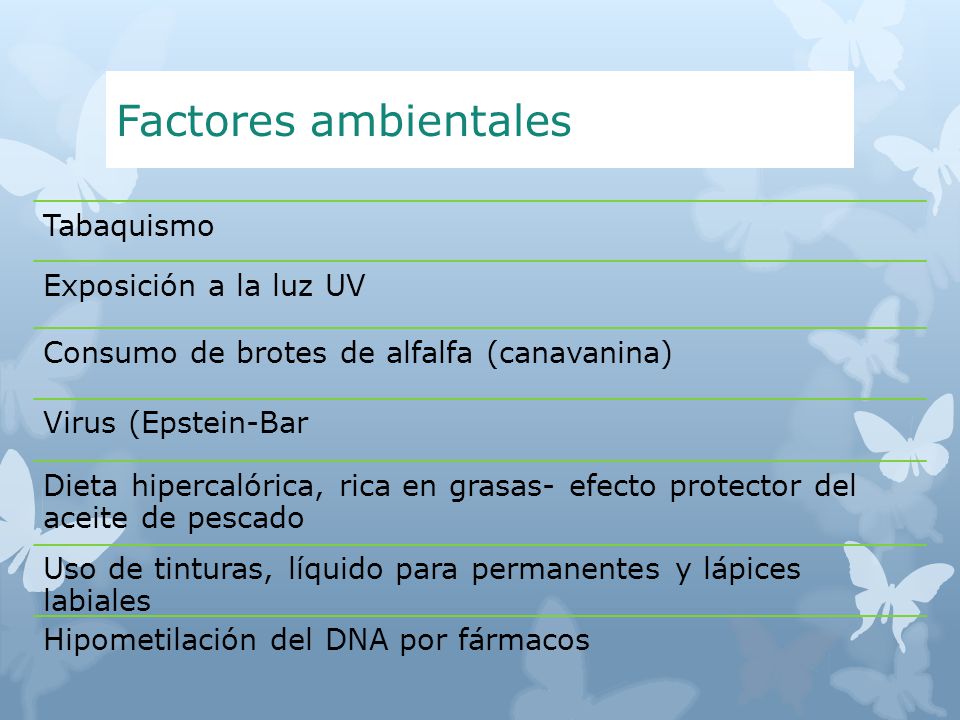 Factores ambientales

Tabaquismo

Exposición a la luz UV

Consumo de brotes de alfalfa (canavanina)

Virus (Epstein-Bar

Dieta hipercalórica, rica en grasas- efecto protector del aceite de pescado

Uso de tinturas, líquido para permanentes y lápices labiales

Hipometilación del DNA por fármacos